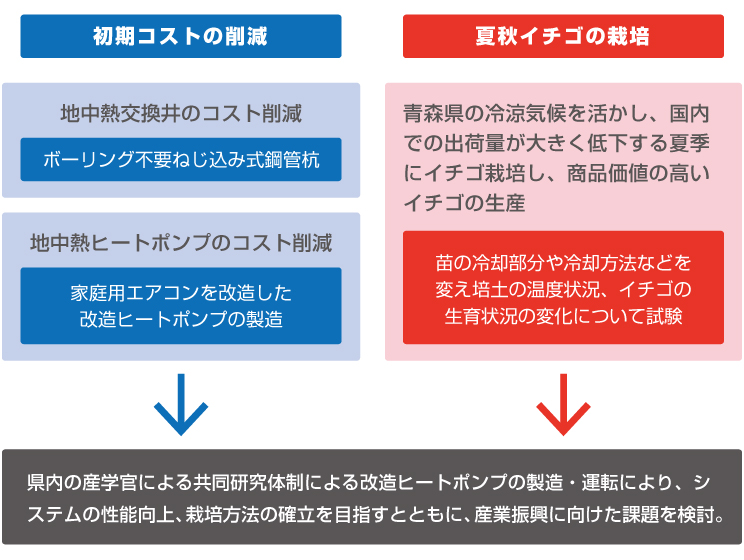 初期コストの削減

地中熱交換井のコスト削減

ボーリング不要ねじ込み式鋼管杭

地中熱ヒートポンプのコスト削減

家庭用エアコンを改造した改造ヒートポンプの製造

夏秋イチゴの栽培

青森県の冷涼気候を活かし、国内での出荷量が大きく低下する夏季にイチゴ栽培し、商品価値の高いイチゴの生産

苗の冷却部分や冷却方法などを変え培土の温度状況、イチゴの生育状況の変化について試験

県内の産学官による共同研究体制による改造ヒートポンプの製造・運転により、システムの性能向上、栽培方法の確立を目指すとともに、産業振興に向けた課題を検討。